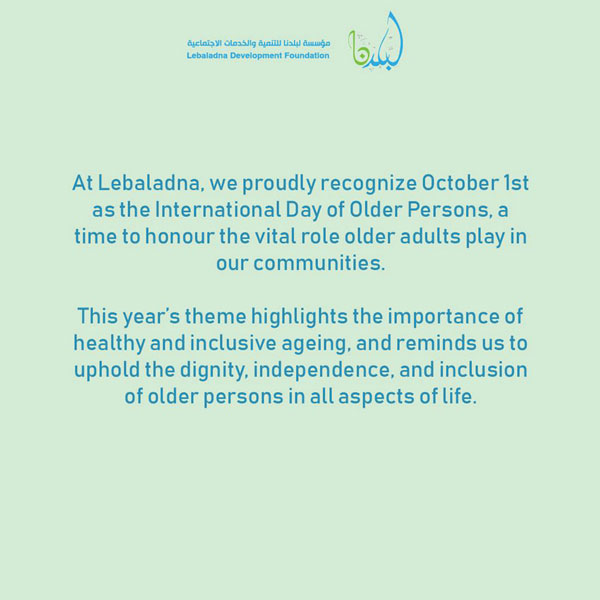 مؤسسة لبلدنا للتنمية والخدمات الاجتماعية
Lebaladna Development Foundation

لبلدنا

At Lebaladna, we proudly recognize October 1st as the International Day of Older Persons, a time to honour the vital role older adults play in our communities.

This year's theme highlights the importance of healthy and inclusive ageing, and reminds us to uphold the dignity, independence, and inclusion of older persons in all aspects of life.